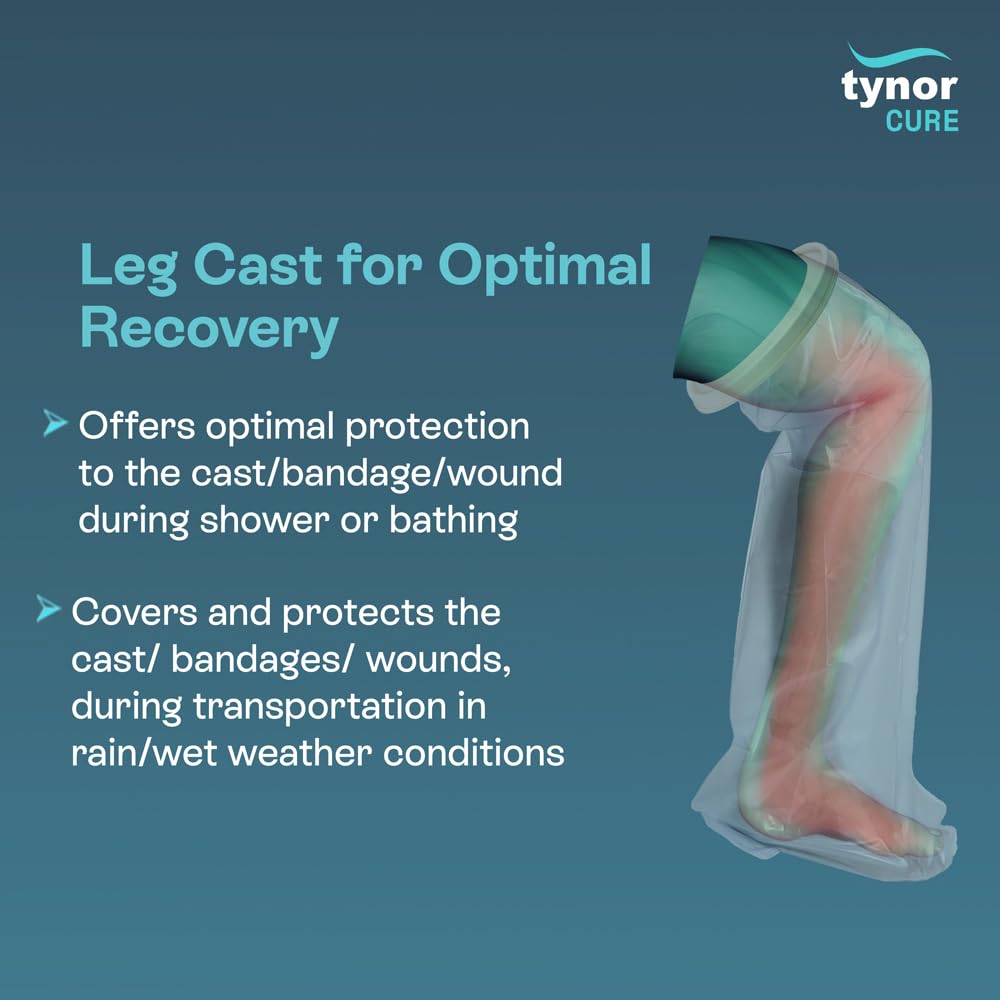 tynor
CURE

Leg Cast for Optimal Recovery

➤ Offers optimal protection to the cast/bandage/wound during shower or bathing

➤ Covers and protects the cast/ bandages/ wounds, during transportation in rain/wet weather conditions